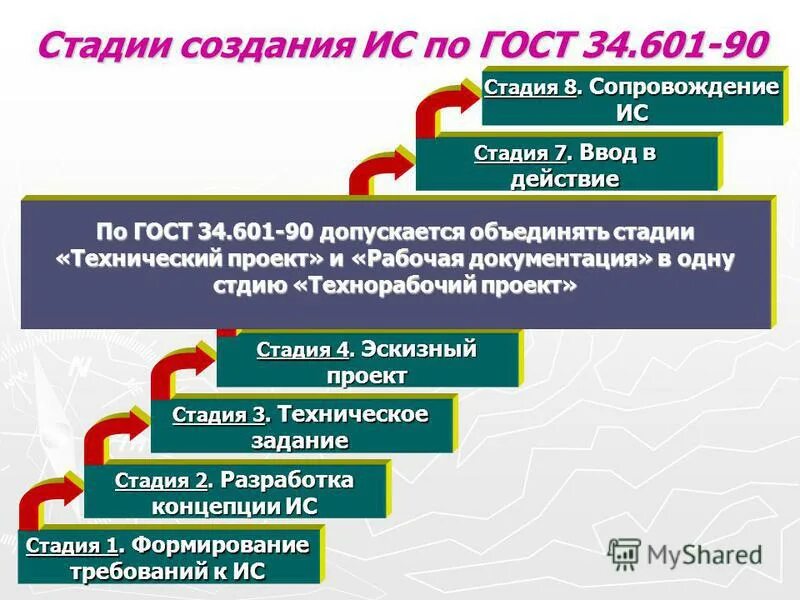 Стадии создания ИС по ГОСТ 34.601-90

Стадия 8. Сопровождение ИС

Стадия 7. Ввод в действие

По ГОСТ 34.601-90 допускается объединять стадии «Технический проект» и «Рабочая документация» в одну стдию «Технорабочий проект»

Стадия 4. Эскизный проект

Стадия 3. Техническое задание

Стадия 2. Разработка концепции ИС

Стадия 1. Формирование требований к ИС

MyShared